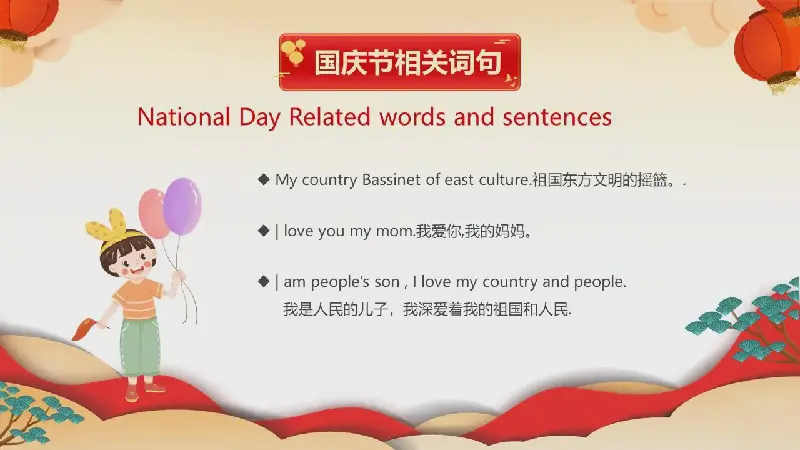 国庆节相关词句

National Day Related words and sentences

◆ My country Bassinet of east culture.祖国东方文明的摇篮。.

◆ | love you my mom.我爱你,我的妈妈。

◆ | am people's son , I love my country and people.
我是人民的儿子，我深爱着我的祖国和人民.